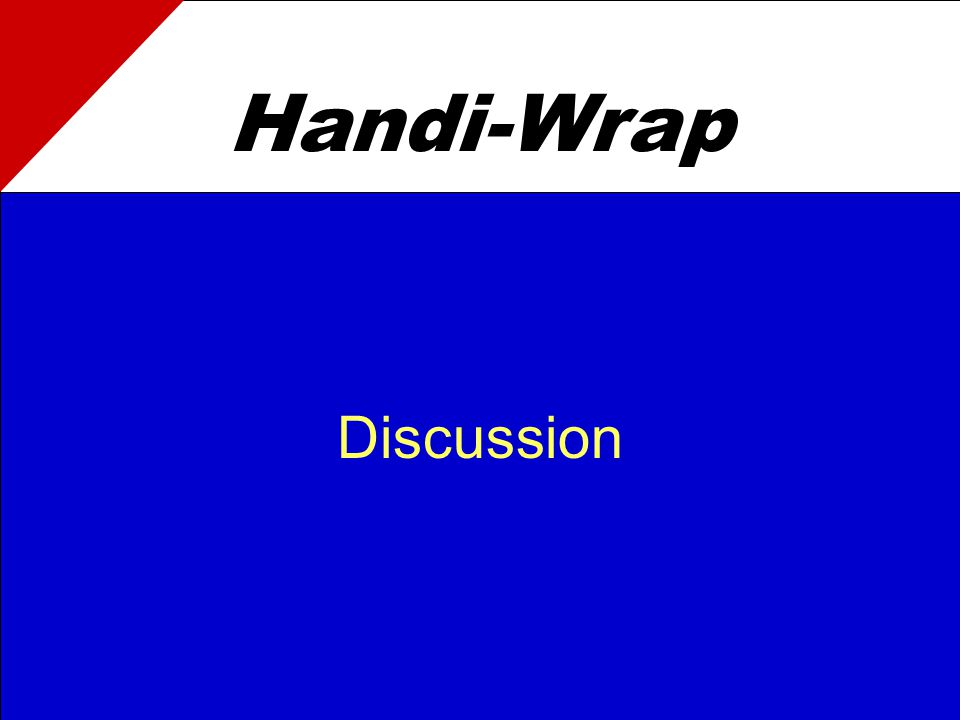 Handi-Wrap

Discussion